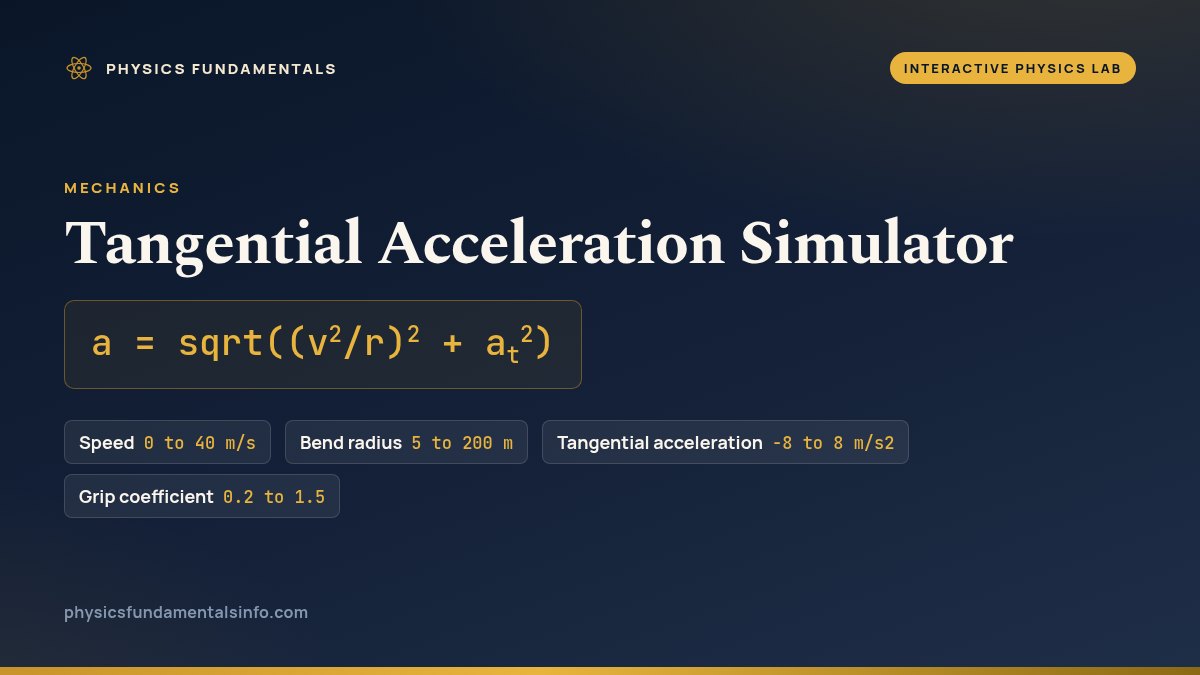 PHYSICS FUNDAMENTALS

INTERACTIVE PHYSICS LAB

MECHANICS

Tangential Acceleration Simulator

$a = sqrt((v^2/r)^2 + a_t^2)$

Speed 0 to 40 m/s

Bend radius 5 to 200 m

Tangential acceleration -8 to 8 m/s2

Grip coefficient 0.2 to 1.5

physicsfundamentalsinfo.com